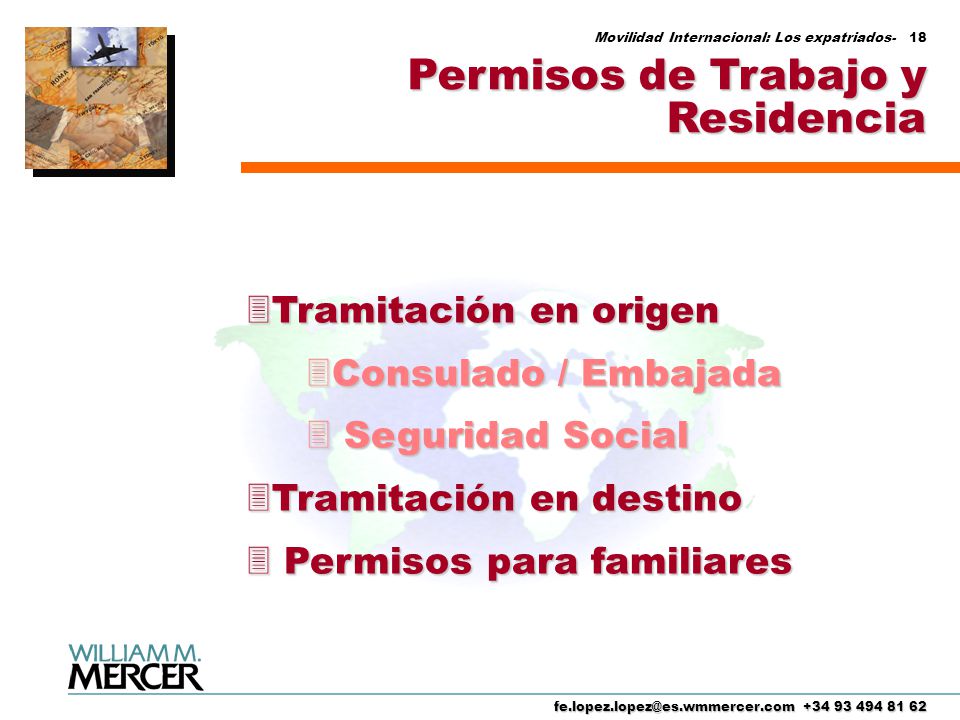 Movilidad Internacional: Los expatriados- 18

Permisos de Trabajo y Residencia

Tramitación en origen

Consulado / Embajada

Seguridad Social

Tramitación en destino

Permisos para familiares

WILLIAM M. MERCER

fe.lopez.lopez@es.wmmercer.com +34 93 494 81 62